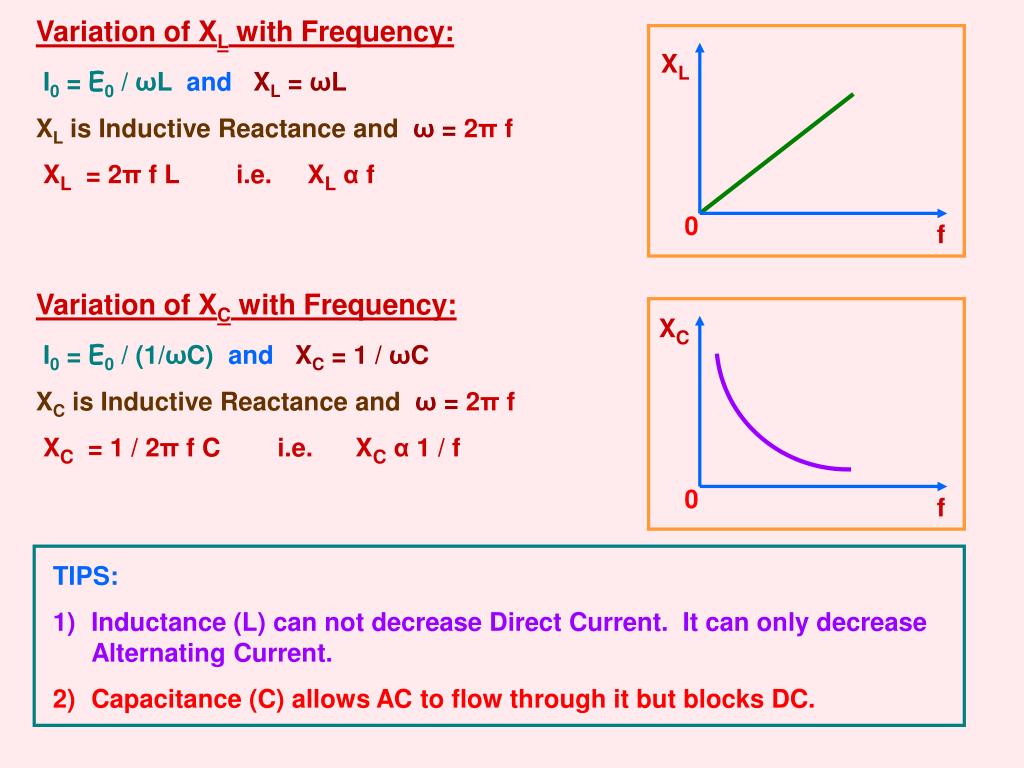 Variation of $X_L$ with Frequency:

$I_0 = E_0 / \omega L$ and $X_L = \omega L$

$X_L$ is Inductive Reactance and $\omega = 2\pi f$

$X_L = 2\pi f L$ i.e. $X_L \alpha f$

$X_L$

0

f

Variation of $X_C$ with Frequency:

$I_0 = E_0 / (1/\omega C)$ and $X_C = 1 / \omega C$

$X_C$ is Inductive Reactance and $\omega = 2\pi f$

$X_C = 1 / 2\pi f C$ i.e. $X_C \alpha 1 / f$

$X_C$

0

f

TIPS:

1) Inductance (L) can not decrease Direct Current. It can only decrease Alternating Current.

2) Capacitance (C) allows AC to flow through it but blocks DC.